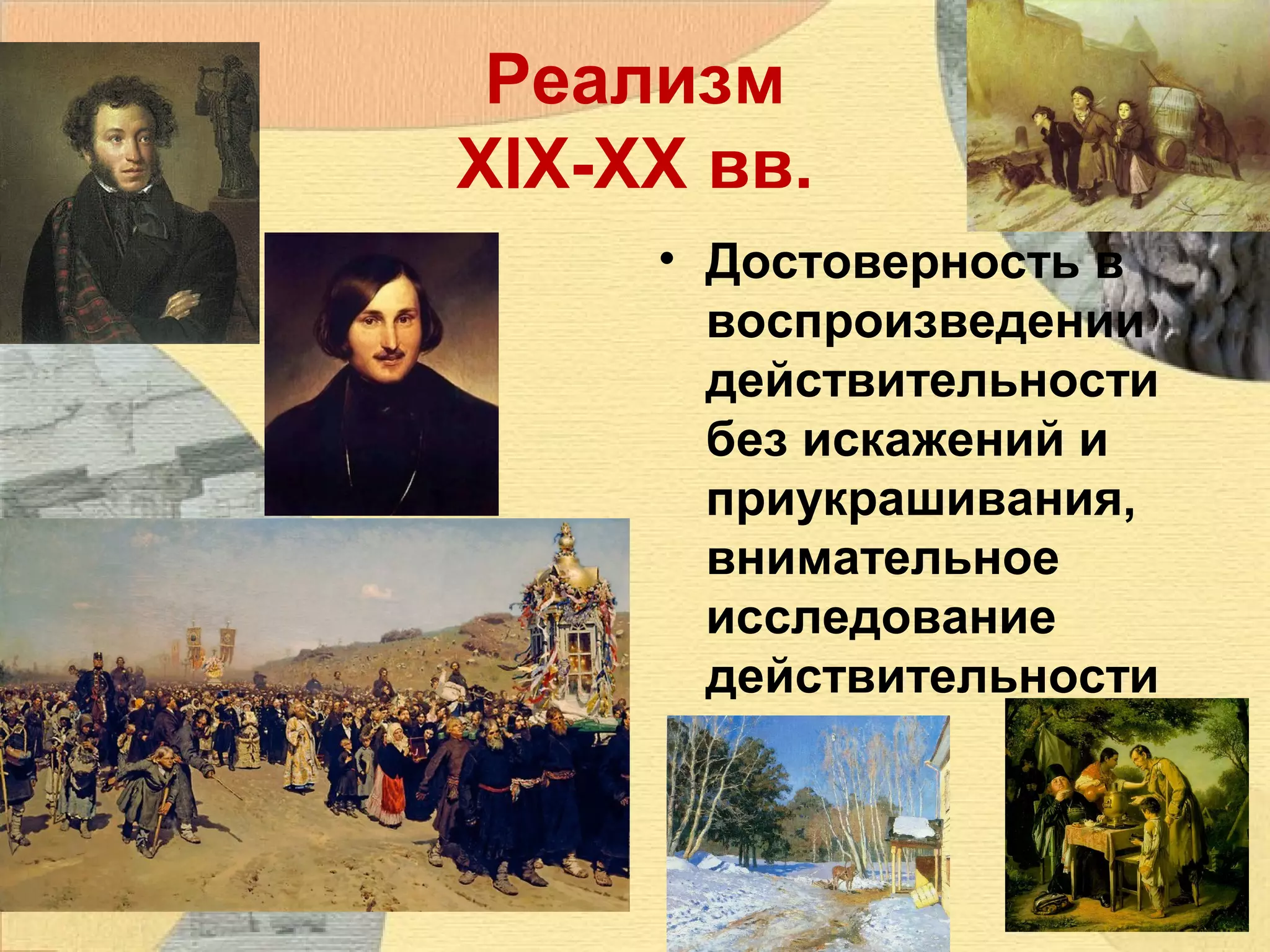 Реализм XIX-XX вв.

• Достоверность в воспроизведении действительности без искажений и приукрашивания, внимательное исследование действительности